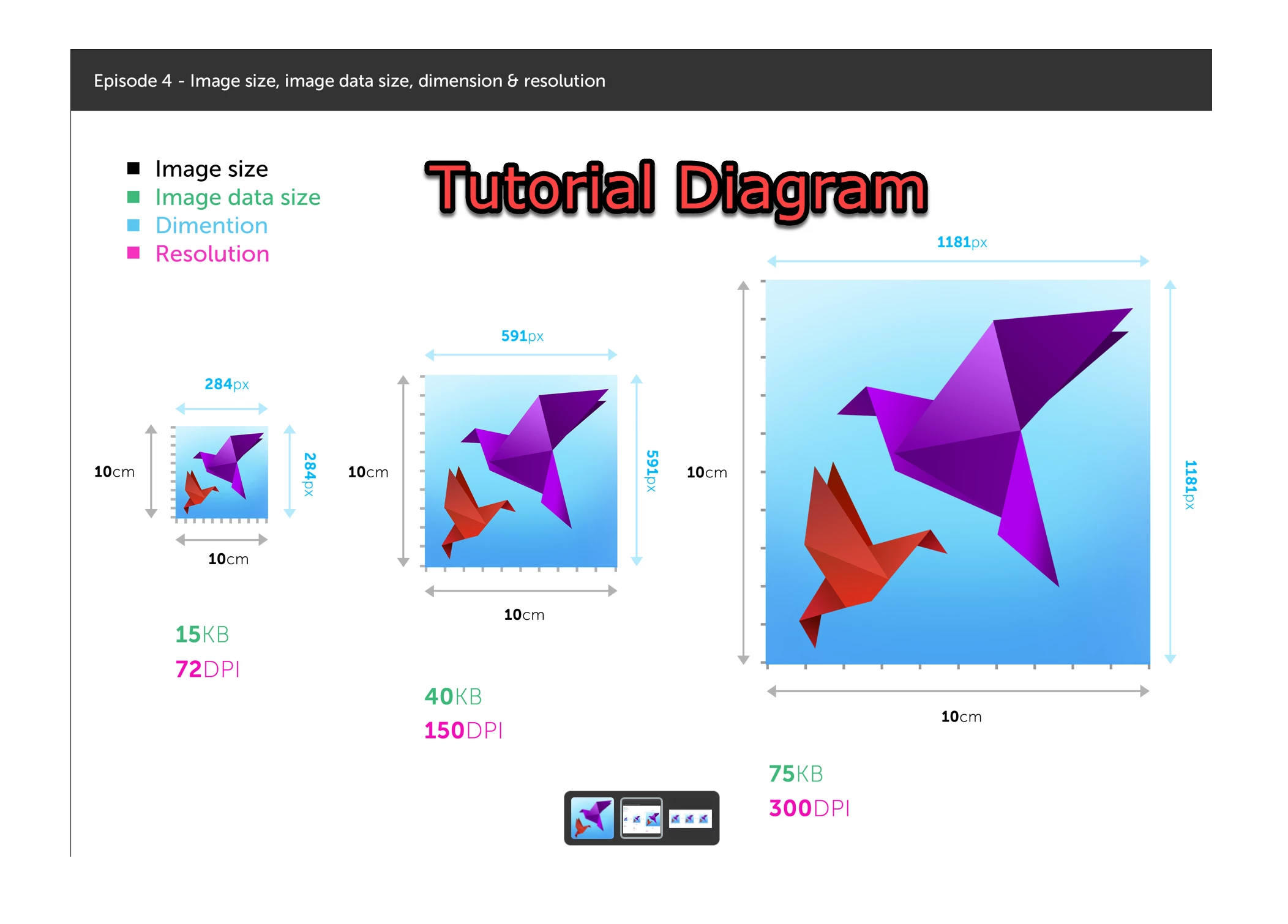 Episode 4 - Image size, image data size, dimension & resolution

Image size
Image data size
Dimention
Resolution

Tutorial Diagram

284px
10cm
284px
10cm
15KB
72DPI

591px
10cm
591px
10cm
40KB
150DPI

1181px
10cm
1181px
10cm
75KB
300DPI